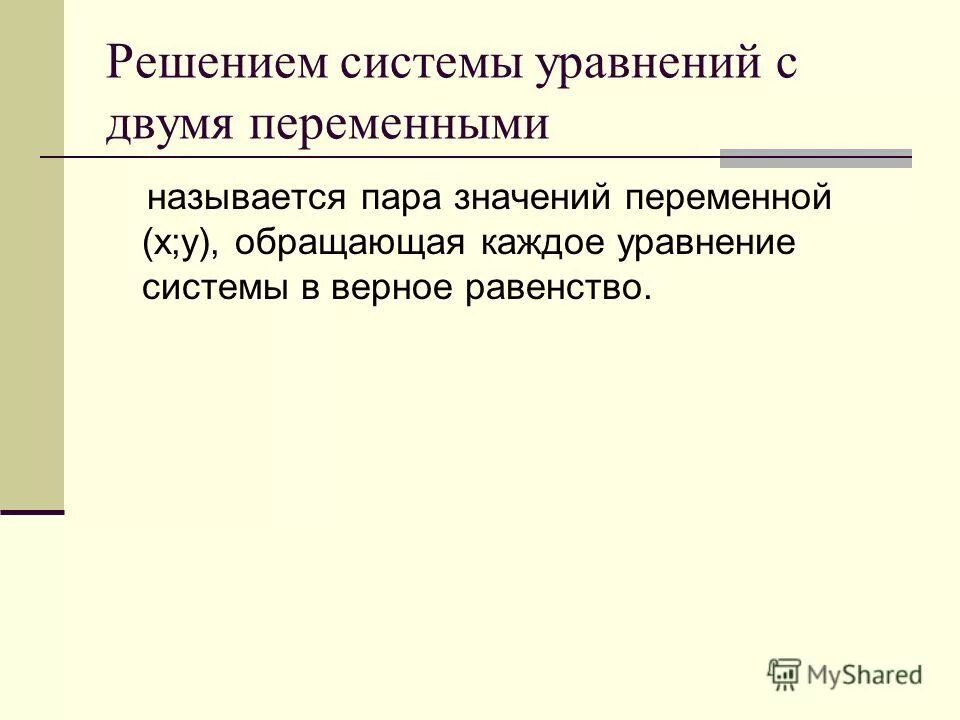 Решением системы уравнений с двумя переменными

называется пара значений переменной (x;y), обращающая каждое уравнение системы в верное равенство.

MyShared